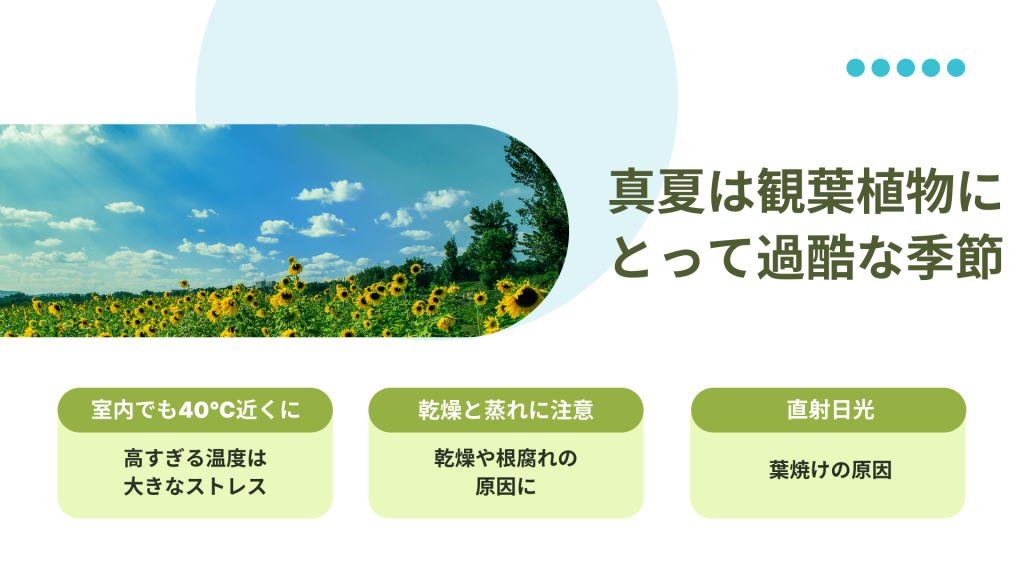 真夏は観葉植物にとって過酷な季節

室内でも40°C近くに

高すぎる温度は大きなストレス

乾燥と蒸れに注意

乾燥や根腐れの原因に

直射日光

葉焼けの原因